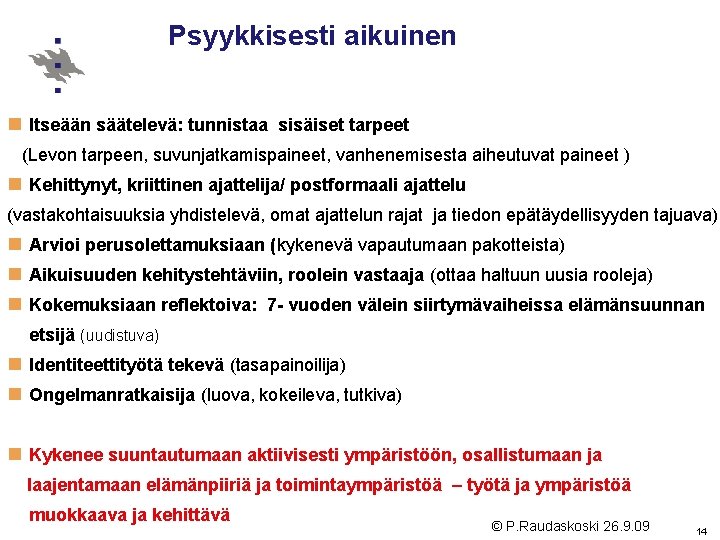 Psyykkisesti aikuinen

Itseään säätelevä: tunnistaa sisäiset tarpeet

(Levon tarpeen, suvunjatkamispaineet, vanhenemisesta aiheutuvat paineet )

Kehittynyt, kriittinen ajattelija/ postformaali ajattelu

(vastakohtaisuuksia yhdistelevä, omat ajattelun rajat ja tiedon epätäydellisyyden tajuava)

Arvioi perusolettamuksiaan (kykenevä vapautumaan pakotteista)

Aikuisuuden kehitystehtäviin, roolein vastaaja (ottaa haltuun uusia rooleja)

Kokemuksiaan reflektoiva: 7- vuoden välein siirtymävaiheissa elämänsuunnan etsijä (uudistuva)

Identiteettityötä tekevä (tasapainoilija)

Ongelmanratkaisija (luova, kokeileva, tutkiva)

Kykenee suuntautumaan aktiivisesti ympäristöön, osallistumaan ja laajentamaan elämänpiiriä ja toimintaympäristöä – työtä ja ympäristöä muokkaava ja kehittävä

© P.Raudaskoski 26.9.09

14